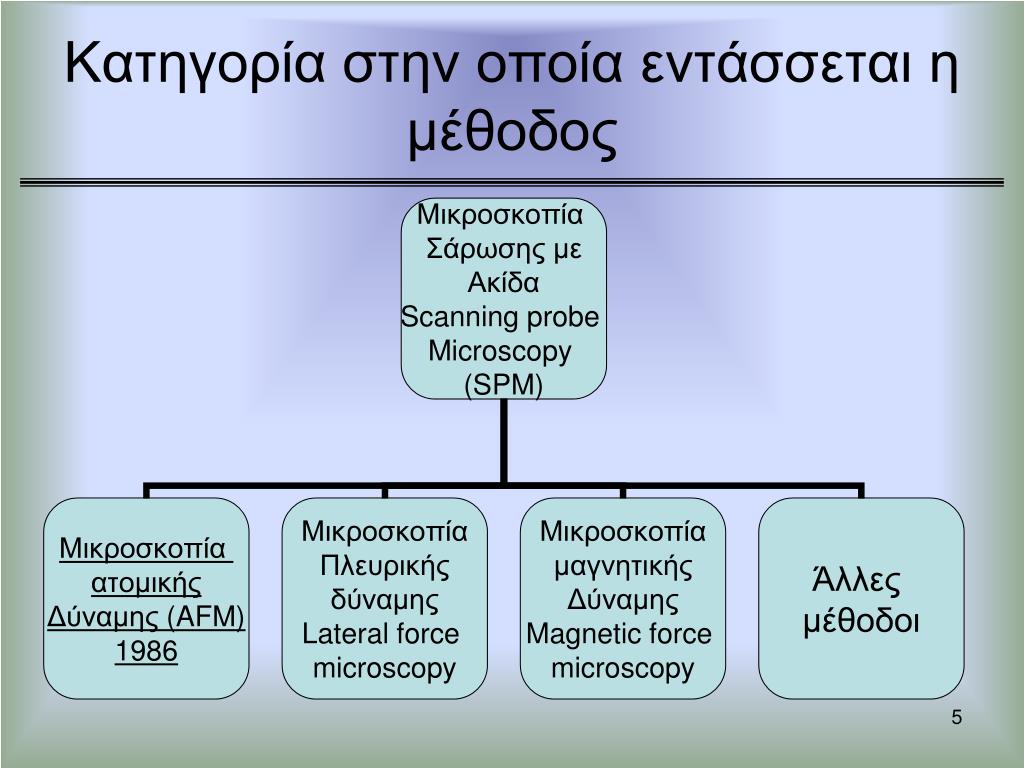 Κατηγορία στην οποία εντάσσεται η μέθοδος

Μικροσκοπία Σάρωσης με Ακίδα Scanning probe Microscopy (SPM)

Μικροσκοπία ατομικής Δύναμης (AFM) 1986

Μικροσκοπία Πλευρικής δύναμης Lateral force microscopy

Μικροσκοπία μαγνητικής Δύναμης Magnetic force microscopy

Άλλες μέθοδοι

5